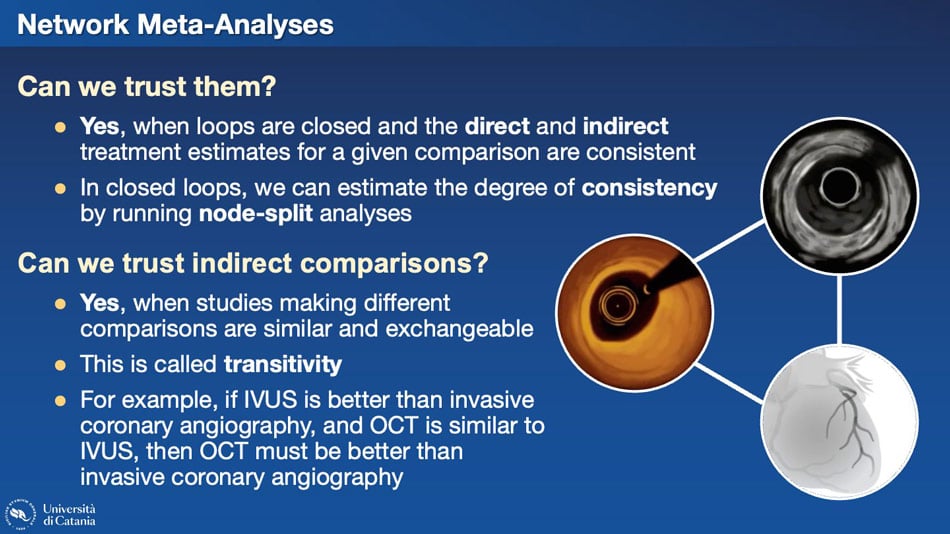 Network Meta-Analyses

Can we trust them?

- Yes, when loops are closed and the direct and indirect treatment estimates for a given comparison are consistent
- In closed loops, we can estimate the degree of consistency by running node-split analyses

Can we trust indirect comparisons?

- Yes, when studies making different comparisons are similar and exchangeable
- This is called transitivity
- For example, if IVUS is better than invasive coronary angiography, and OCT is similar to IVUS, then OCT must be better than invasive coronary angiography

Università di Catania